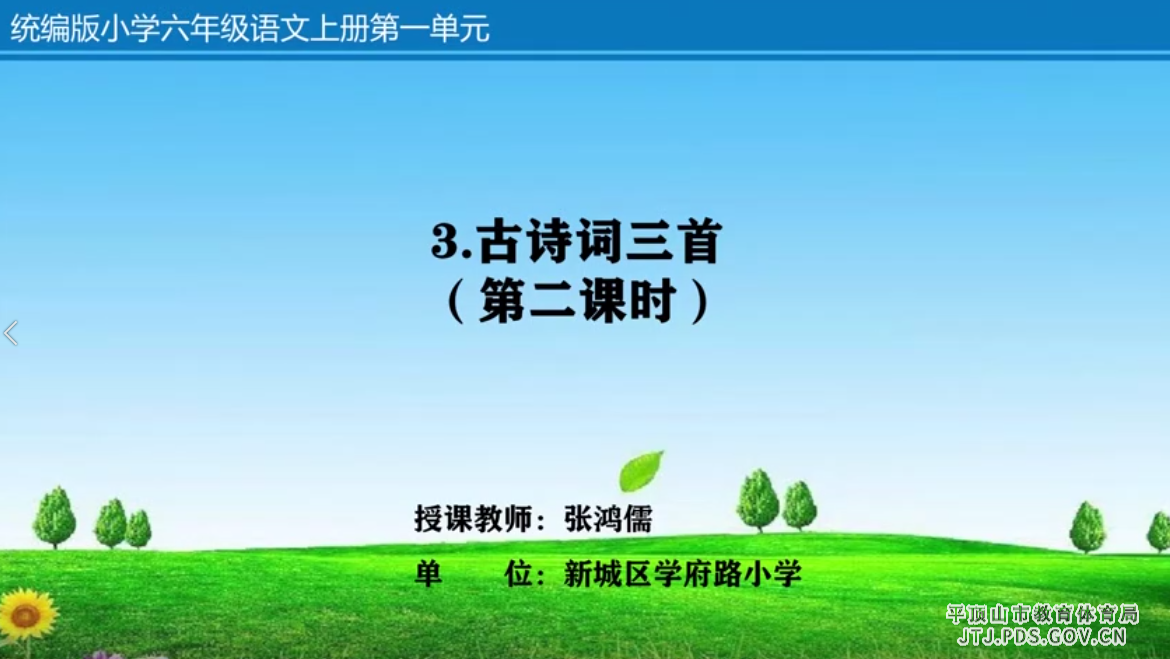 统编版小学六年级语文上册第一单元

3.古诗词三首
（第二课时）

授课教师：张鸿儒
单　　位：新城区学府路小学

平顶山市教育体育局
JTJ.PDS.GOV.CN